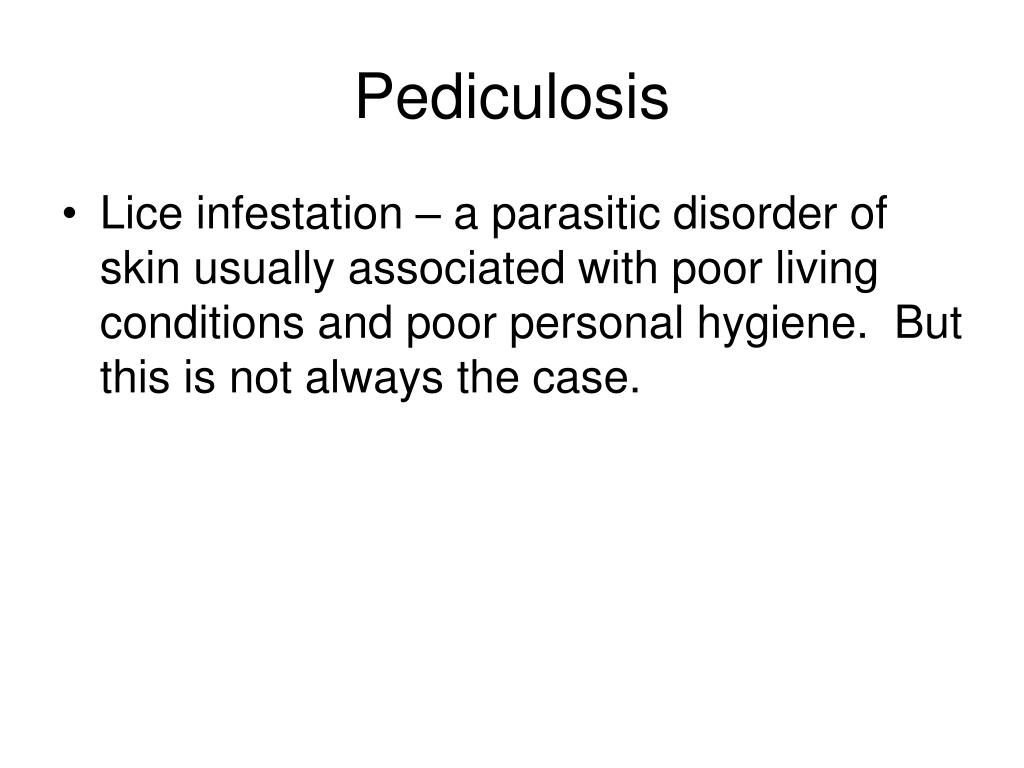 Pediculosis

• Lice infestation – a parasitic disorder of skin usually associated with poor living conditions and poor personal hygiene. But this is not always the case.